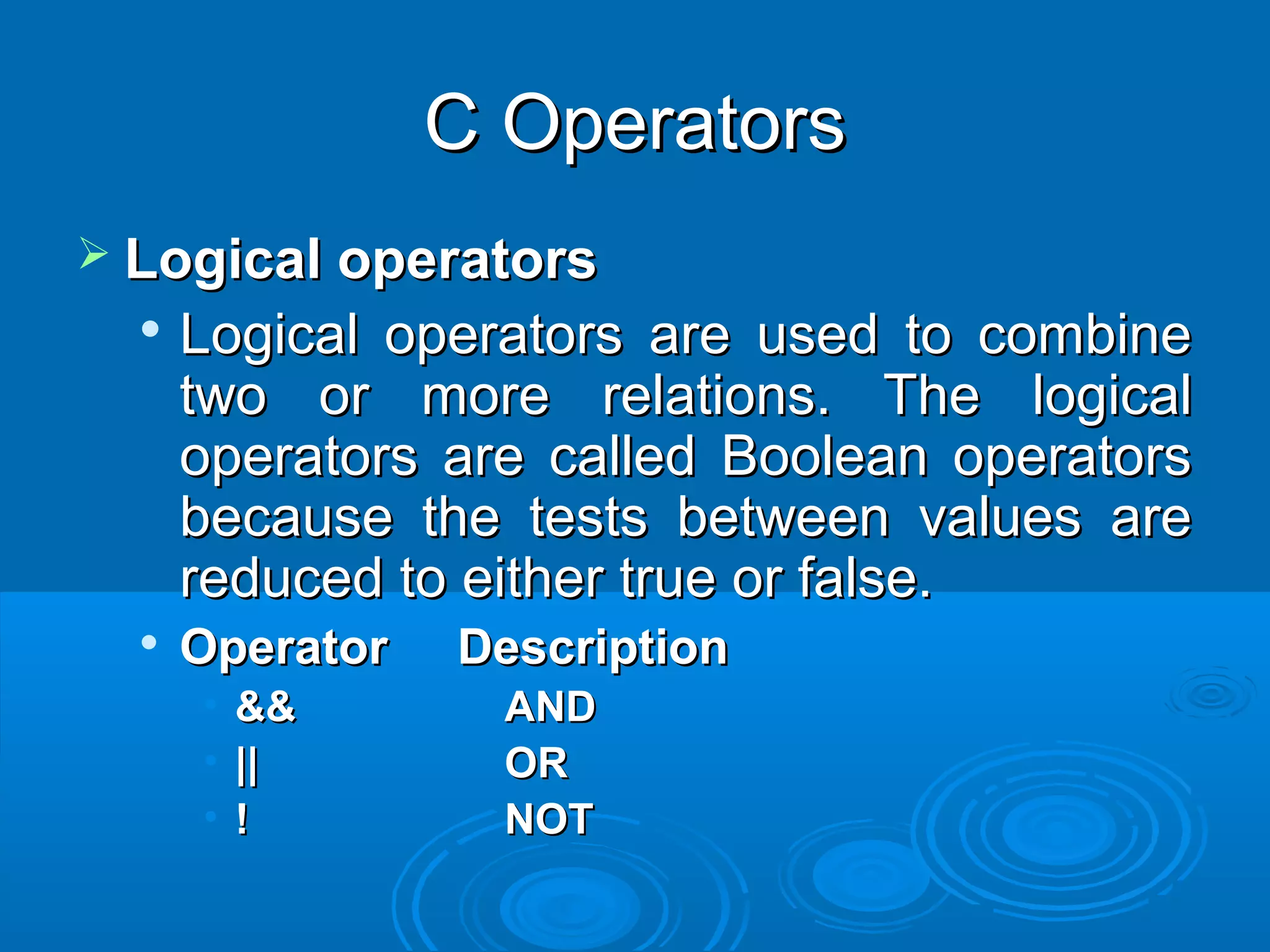 C Operators

Logical operators

Logical operators are used to combine two or more relations. The logical operators are called Boolean operators because the tests between values are reduced to either true or false.

Operator Description

&& AND

|| OR

! NOT